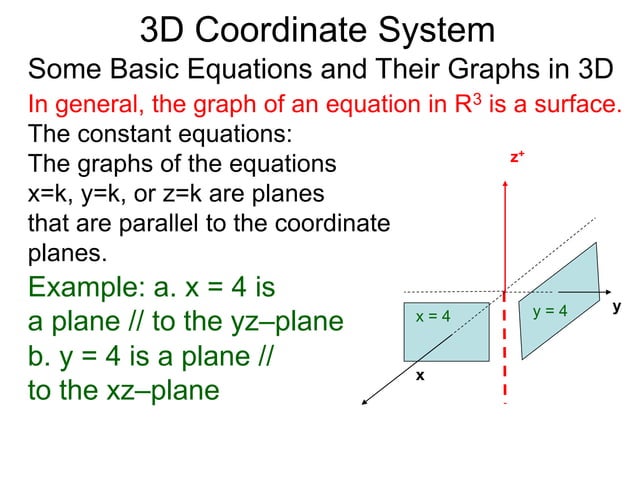 3D Coordinate System

Some Basic Equations and Their Graphs in 3D

In general, the graph of an equation in $R^3$ is a surface.

The constant equations:
The graphs of the equations x=k, y=k, or z=k are planes that are parallel to the coordinate planes.

Example: a. x = 4 is a plane // to the yz–plane
b. y = 4 is a plane // to the xz–plane

$z^+$

x = 4

y = 4

y

x